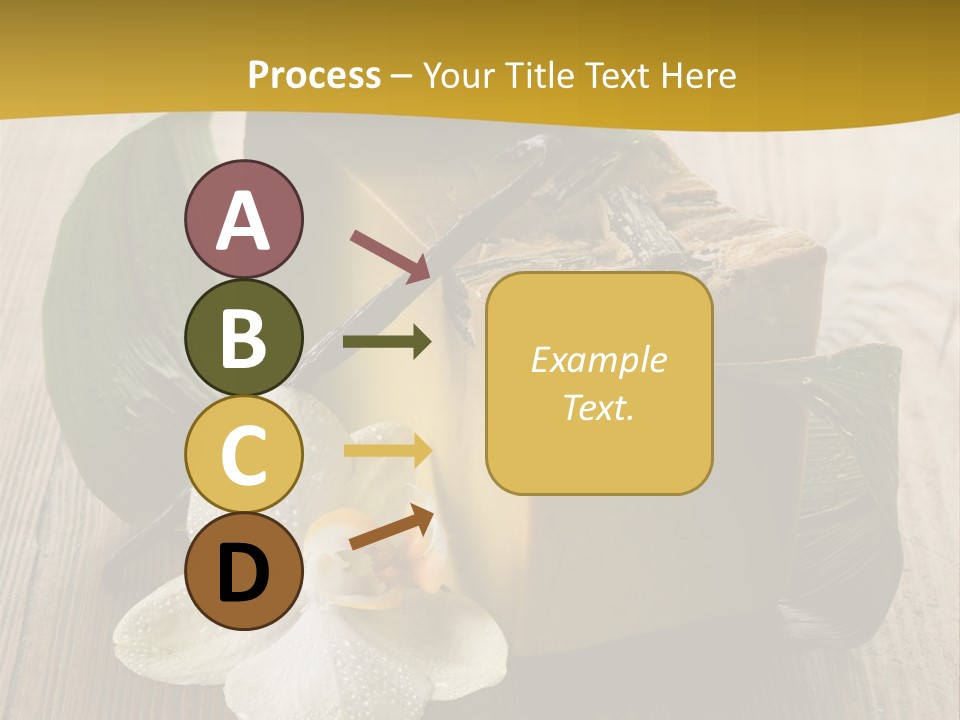 Process – Your Title Text Here

A

B

C

D

Example Text.